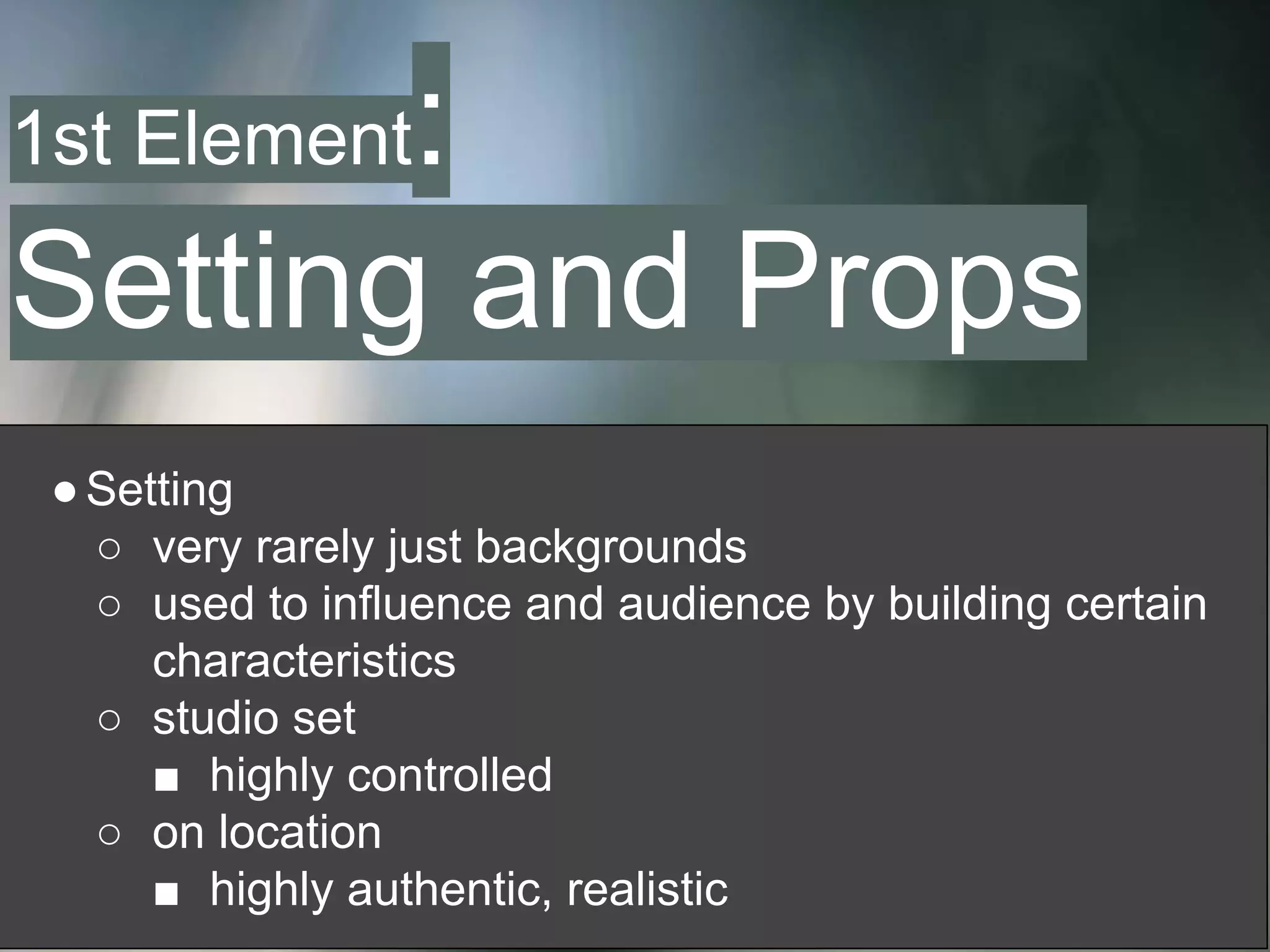 1st Element:

Setting and Props

● Setting
  ○ very rarely just backgrounds
  ○ used to influence and audience by building certain characteristics
  ○ studio set
    ■ highly controlled
  ○ on location
    ■ highly authentic, realistic